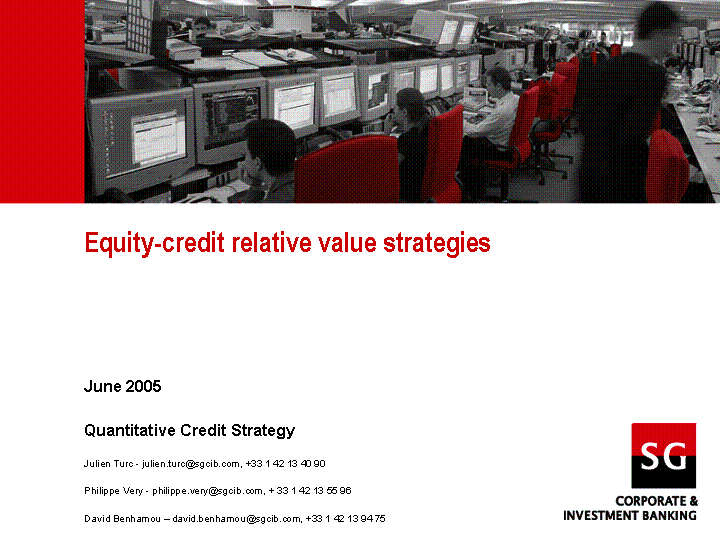 Equity-credit relative value strategies

June 2005

Quantitative Credit Strategy

Julien Turc - julien.turc@sgcib.com, +33 1 42 13 40 90

Philippe Very - philippe.very@sgcib.com, + 33 1 42 13 55 96

David Benhamou – david.benhamou@sgcib.com, +33 1 42 13 94 75

SG

CORPORATE & INVESTMENT BANKING